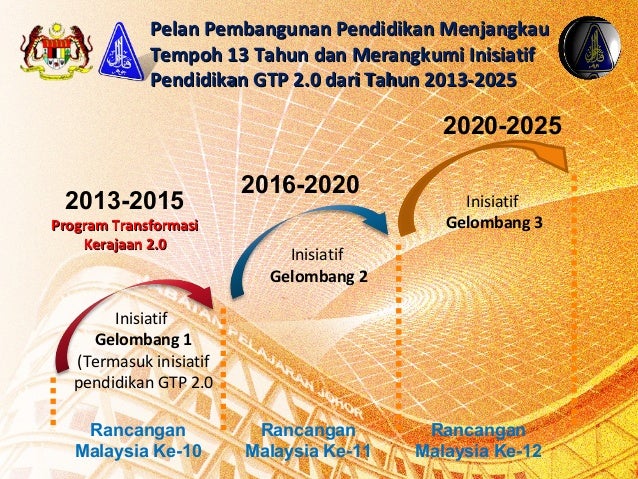 Pelan Pembangunan Pendidikan Menjangkau Tempoh 13 Tahun dan Merangkumi Inisiatif Pendidikan GTP 2.0 dari Tahun 2013-2025

2013-2015
Program Transformasi Kerajaan 2.0

Inisiatif
Gelombang 1
(Termasuk inisiatif pendidikan GTP 2.0

2016-2020

Inisiatif
Gelombang 2

2020-2025

Inisiatif
Gelombang 3

JABATAN PELAJARAN JOHOR

Rancangan Malaysia Ke-10

Rancangan Malaysia Ke-11

Rancangan Malaysia Ke-12